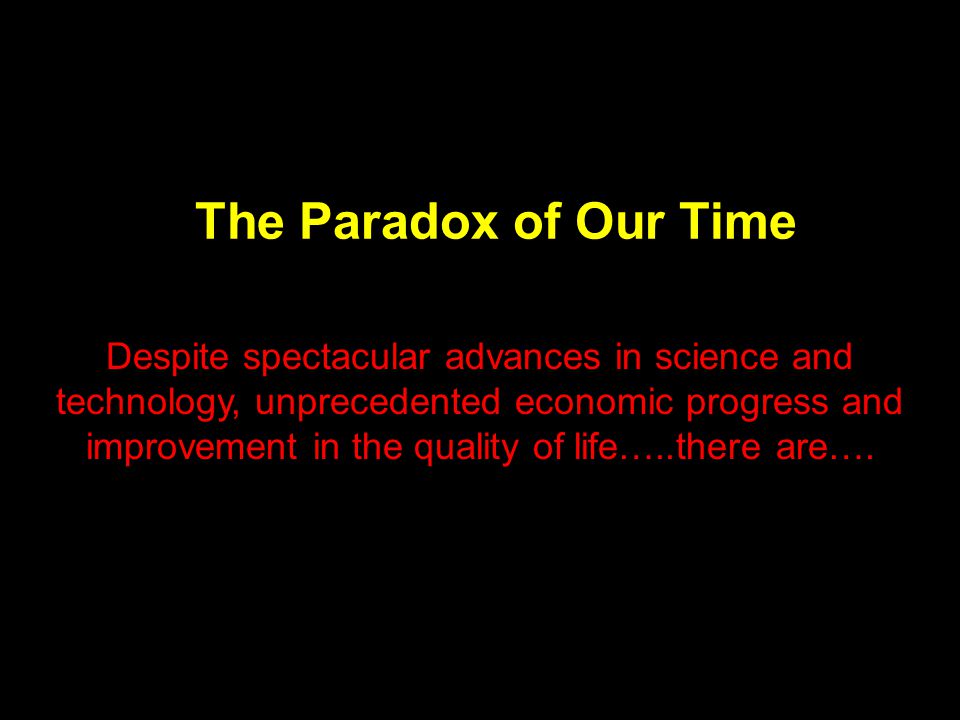 The Paradox of Our Time

Despite spectacular advances in science and technology, unprecedented economic progress and improvement in the quality of life…..there are….